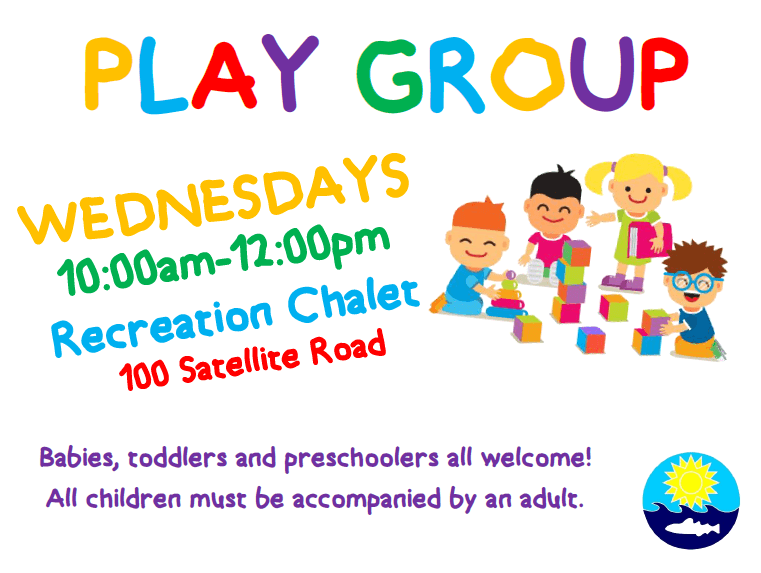 PLAY GROUP

WEDNESDAYS
10:00am-12:00pm
Recreation Chalet
100 Satellite Road

Babies, toddlers and preschoolers all welcome!
All children must be accompanied by an adult.